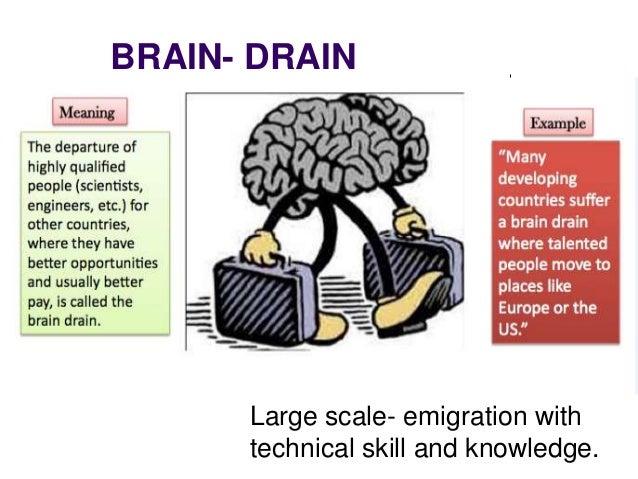 BRAIN- DRAIN

Meaning

The departure of highly qualified people (scientists, engineers, etc.) for other countries, where they have better opportunities and usually better pay, is called the brain drain.

Example

"Many developing countries suffer a brain drain where talented people move to places like Europe or the US."

Large scale- emigration with technical skill and knowledge.